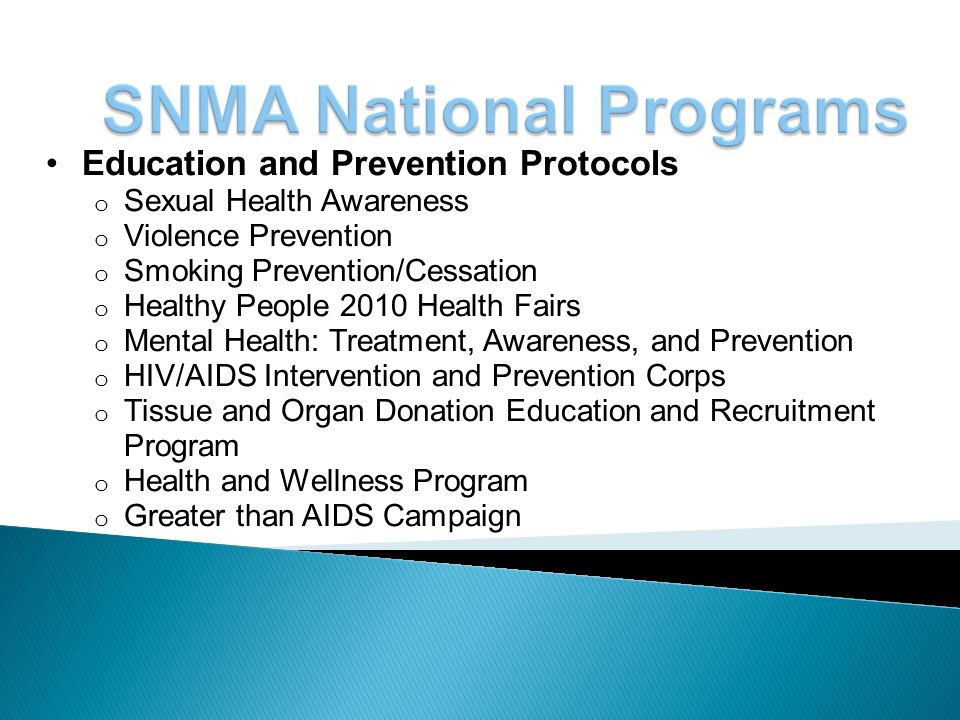 SNMA National Programs

• Education and Prevention Protocols
  o Sexual Health Awareness
  o Violence Prevention
  o Smoking Prevention/Cessation
  o Healthy People 2010 Health Fairs
  o Mental Health: Treatment, Awareness, and Prevention
  o HIV/AIDS Intervention and Prevention Corps
  o Tissue and Organ Donation Education and Recruitment Program
  o Health and Wellness Program
  o Greater than AIDS Campaign